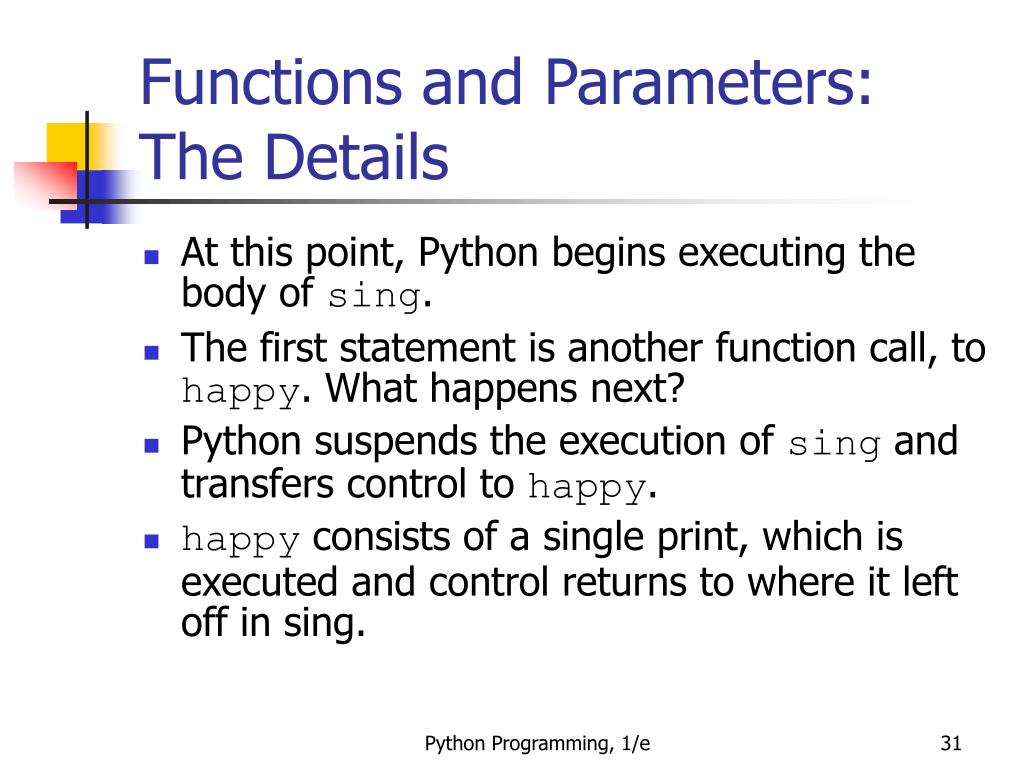 Functions and Parameters: The Details

- At this point, Python begins executing the body of sing.
- The first statement is another function call, to happy. What happens next?
- Python suspends the execution of sing and transfers control to happy.
- happy consists of a single print, which is executed and control returns to where it left off in sing.

Python Programming, 1/e

31